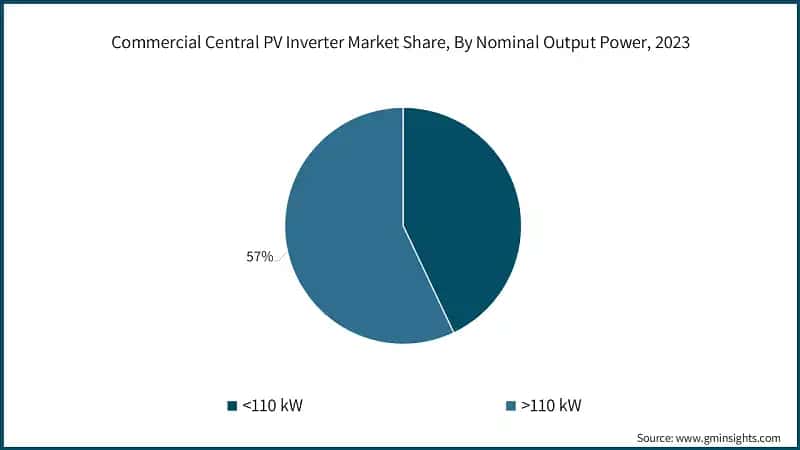 Commercial Central PV Inverter Market Share, By Nominal Output Power, 2023

57%

<110 kW

>110 kW

Source: www.gminsights.com